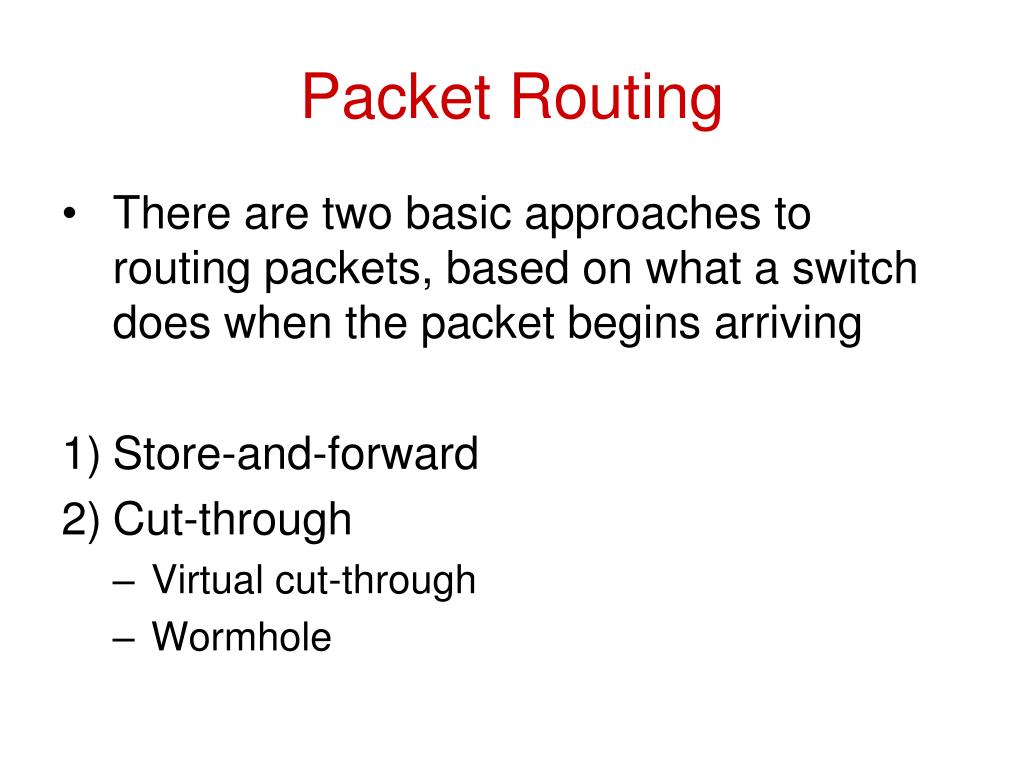 Packet Routing

• There are two basic approaches to routing packets, based on what a switch does when the packet begins arriving

1) Store-and-forward
2) Cut-through
– Virtual cut-through
– Wormhole